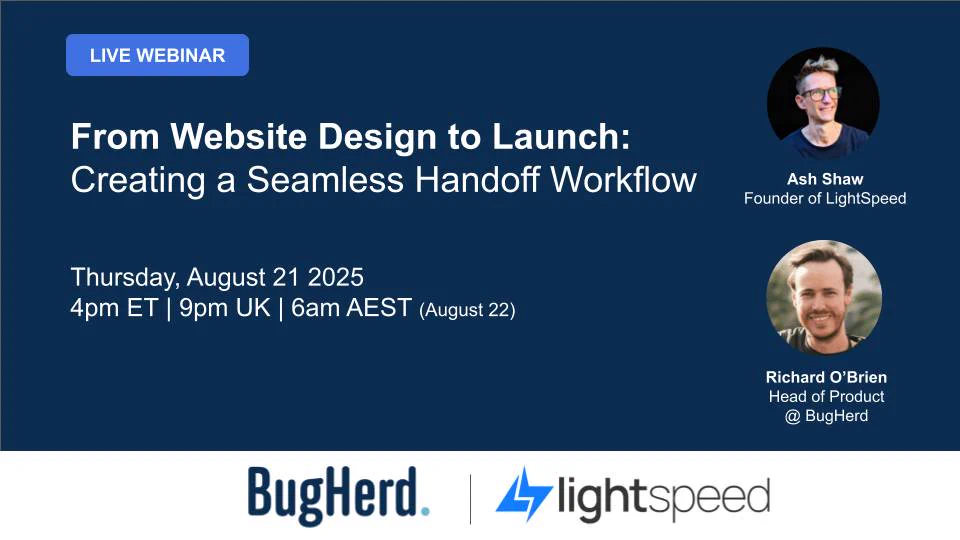 LIVE WEBINAR

From Website Design to Launch:
Creating a Seamless Handoff Workflow

Thursday, August 21 2025
4pm ET | 9pm UK | 6am AEST (August 22)

Ash Shaw
Founder of LightSpeed

Richard O'Brien
Head of Product
@ BugHerd

BugHerd. | lightspeed